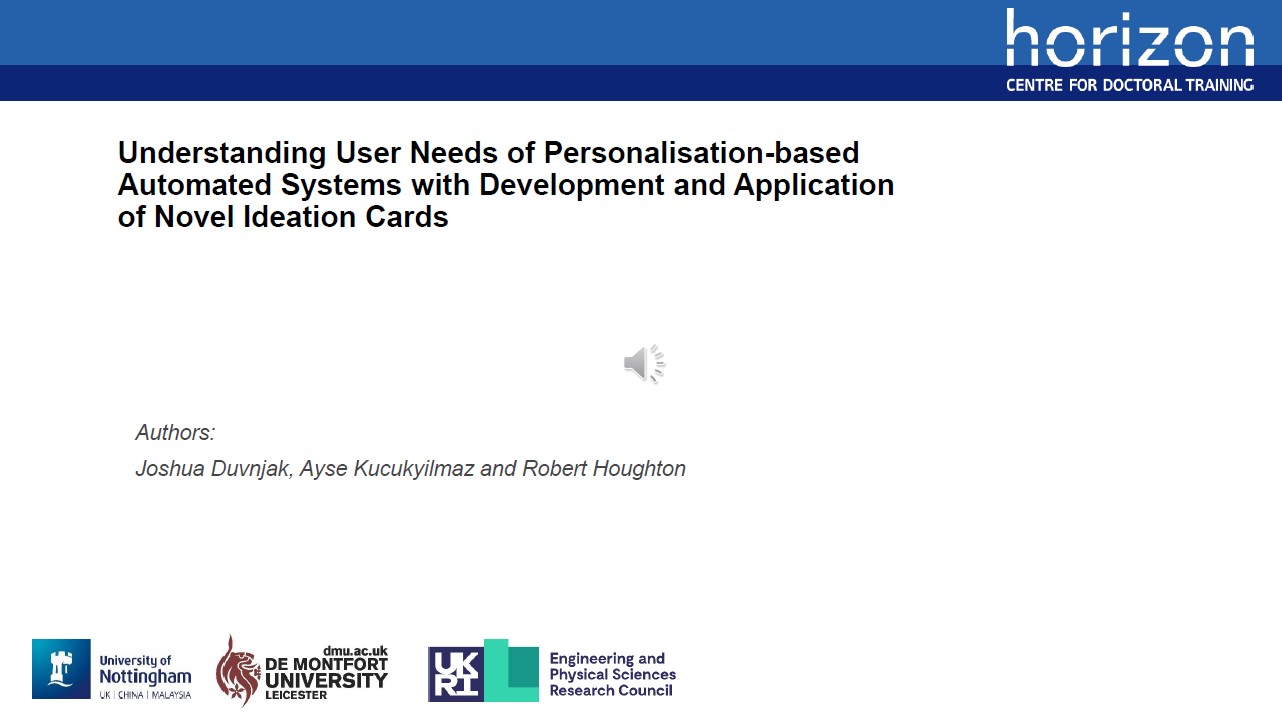 horizon
CENTRE FOR DOCTORAL TRAINING

Understanding User Needs of Personalisation-based Automated Systems with Development and Application of Novel Ideation Cards

Authors:
Joshua Duvnjak, Ayse Kucukyilmaz and Robert Houghton

University of Nottingham
UK | CHINA | MALAYSIA

dmu.ac.uk
DE MONTFORT UNIVERSITY
LEICESTER

UK RI
Engineering and Physical Sciences Research Council